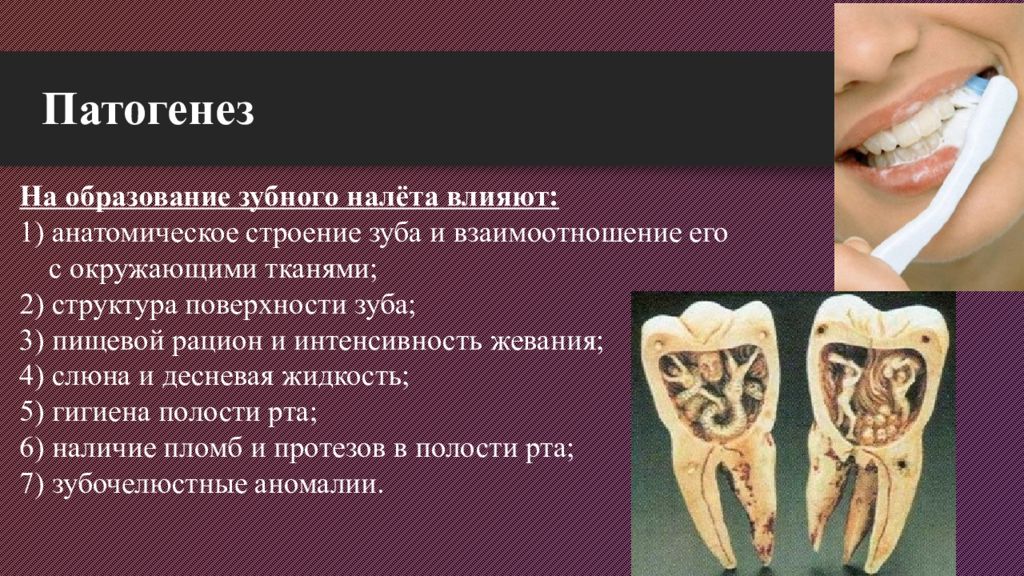 Патогенез

На образование зубного налёта влияют:
1) анатомическое строение зуба и взаимоотношение его с окружающими тканями;
2) структура поверхности зуба;
3) пищевой рацион и интенсивность жевания;
4) слюна и десневая жидкость;
5) гигиена полости рта;
6) наличие пломб и протезов в полости рта;
7) зубочелюстные аномалии.